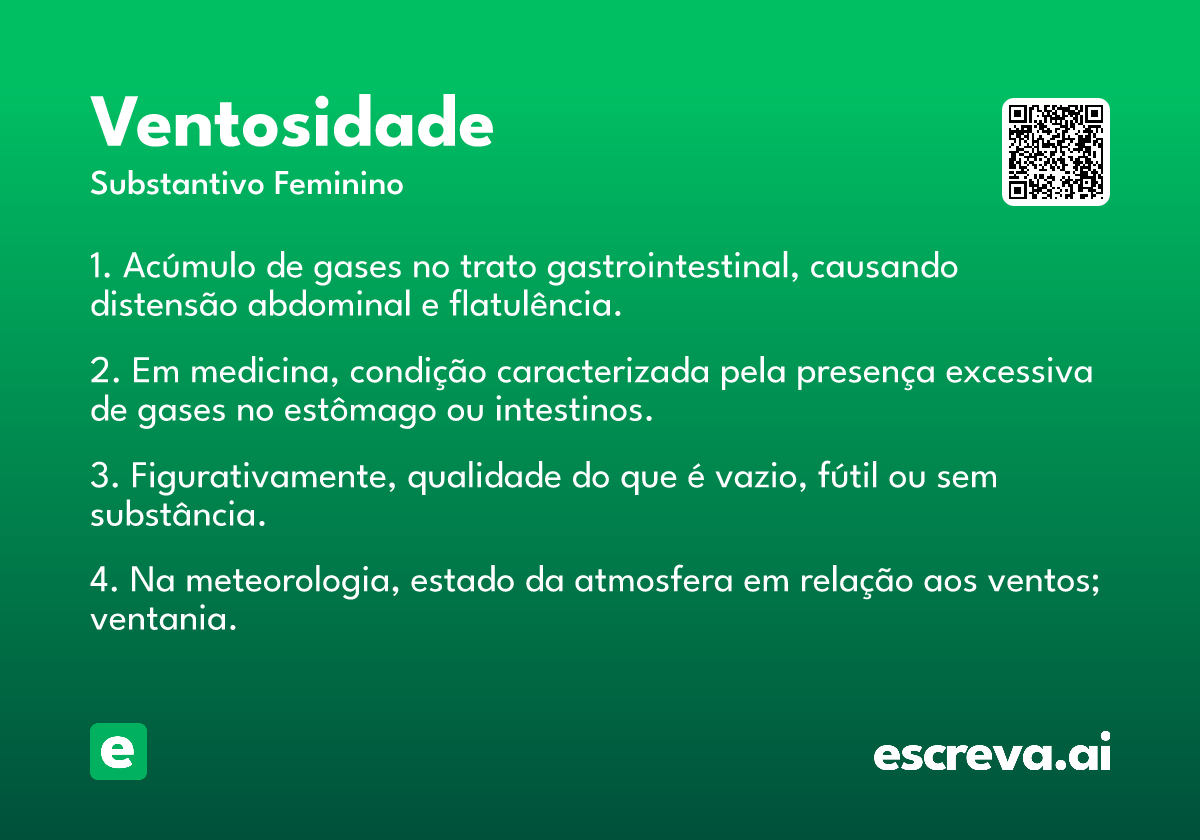 Ventosidade
Substantivo Feminino

1. Acúmulo de gases no trato gastrointestinal, causando distensão abdominal e flatulência.

2. Em medicina, condição caracterizada pela presença excessiva de gases no estômago ou intestinos.

3. Figurativamente, qualidade do que é vazio, fútil ou sem substância.

4. Na meteorologia, estado da atmosfera em relação aos ventos; ventania.

e

escreva.ai